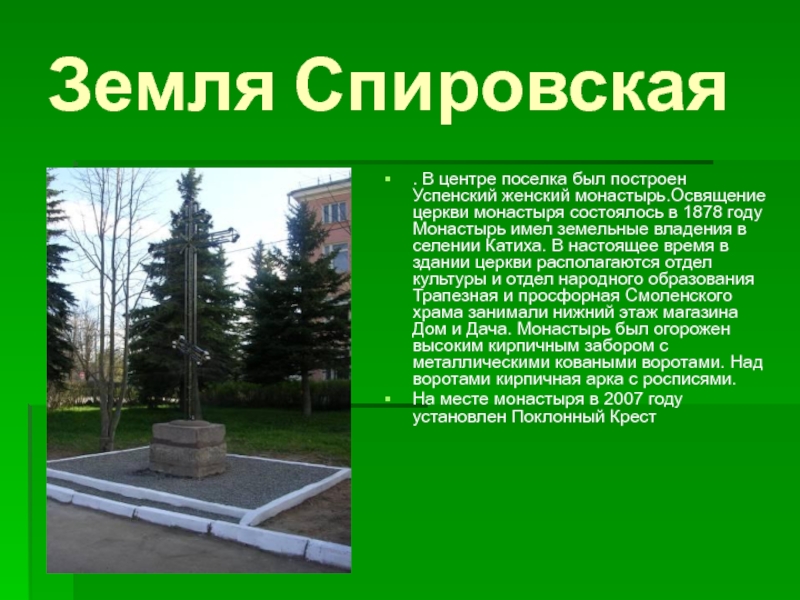 Земля Спировская

. В центре поселка был построен Успенский женский монастырь.Освящение церкви монастыря состоялось в 1878 году Монастырь имел земельные владения в селении Катиха. В настоящее время в здании церкви располагаются отдел культуры и отдел народного образования Трапезная и просфорная Смоленского храма занимали нижний этаж магазина Дом и Дача. Монастырь был огорожен высоким кирпичным забором с металлическими коваными воротами. Над воротами кирпичная арка с росписями.

На месте монастыря в 2007 году установлен Поклонный Крест